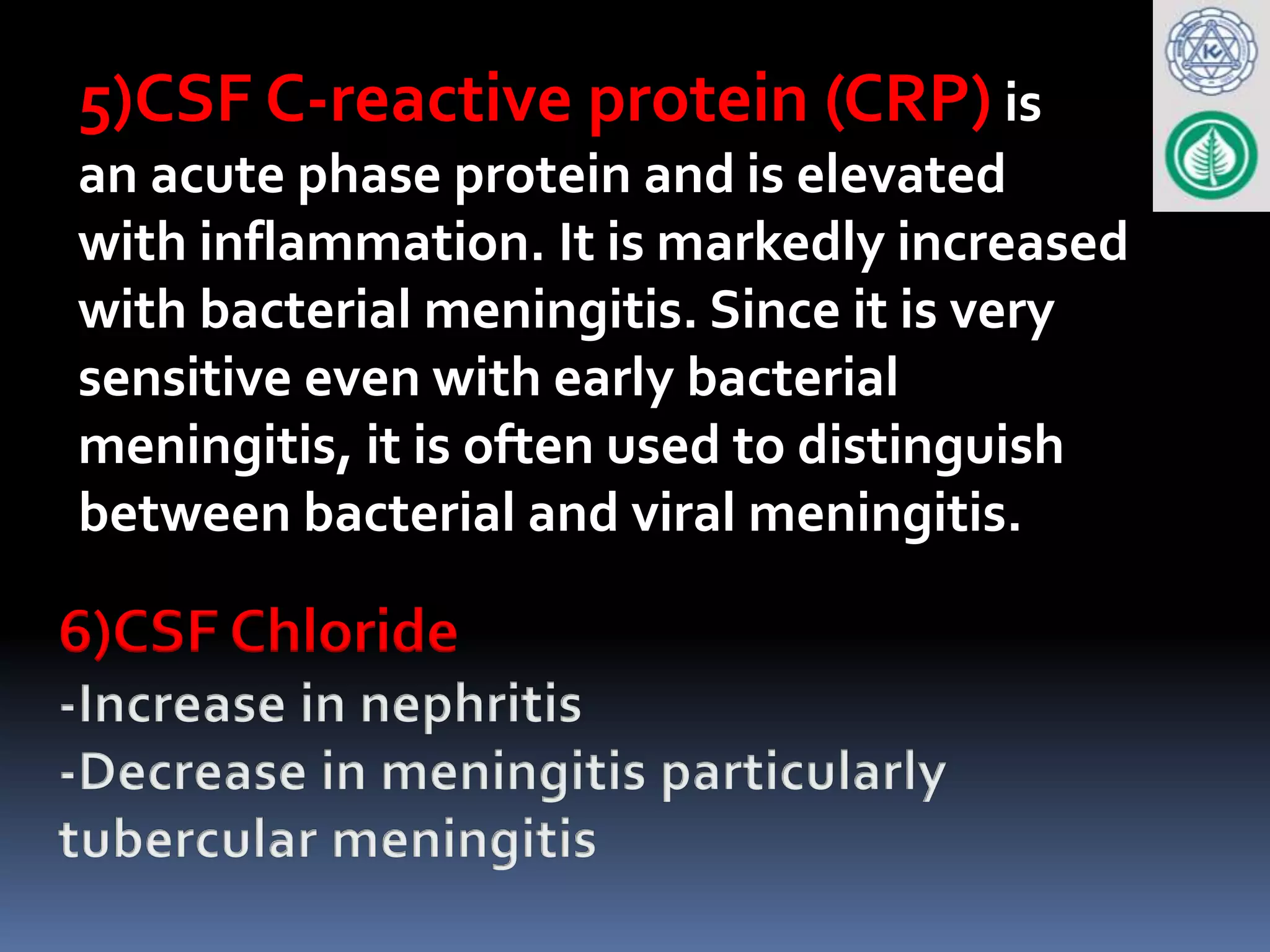 5)CSF C-reactive protein (CRP) is an acute phase protein and is elevated with inflammation. It is markedly increased with bacterial meningitis. Since it is very sensitive even with early bacterial meningitis, it is often used to distinguish between bacterial and viral meningitis.

6)CSF Chloride
-Increase in nephritis
-Decrease in meningitis particularly tubercular meningitis